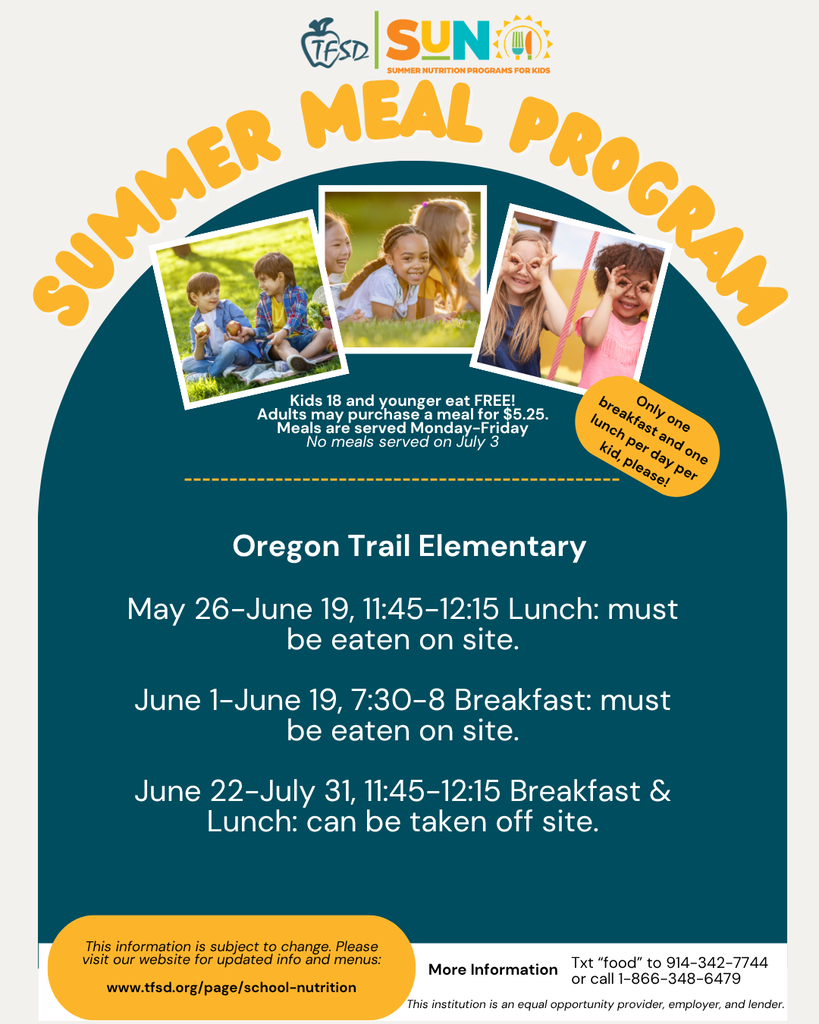 TFSD SUN SUMMER NUTRITION PROGRAMS FOR KIDS

SUMMER MEAL PROGRAM

Kids 18 and younger eat FREE!
Adults may purchase a meal for $5.25.
Meals are served Monday-Friday
No meals served on July 3

Only one breakfast and one lunch per day per kid, please!

Oregon Trail Elementary

May 26-June 19, 11:45-12:15 Lunch: must be eaten on site.

June 1-June 19, 7:30-8 Breakfast: must be eaten on site.

June 22-July 31, 11:45-12:15 Breakfast & Lunch: can be taken off site.

This information is subject to change. Please visit our website for updated info and menus:

www.tfsd.org/page/school-nutrition

More Information

Txt "food" to 914-342-7744 or call 1-866-348-6479

This institution is an equal opportunity provider, employer, and lender.